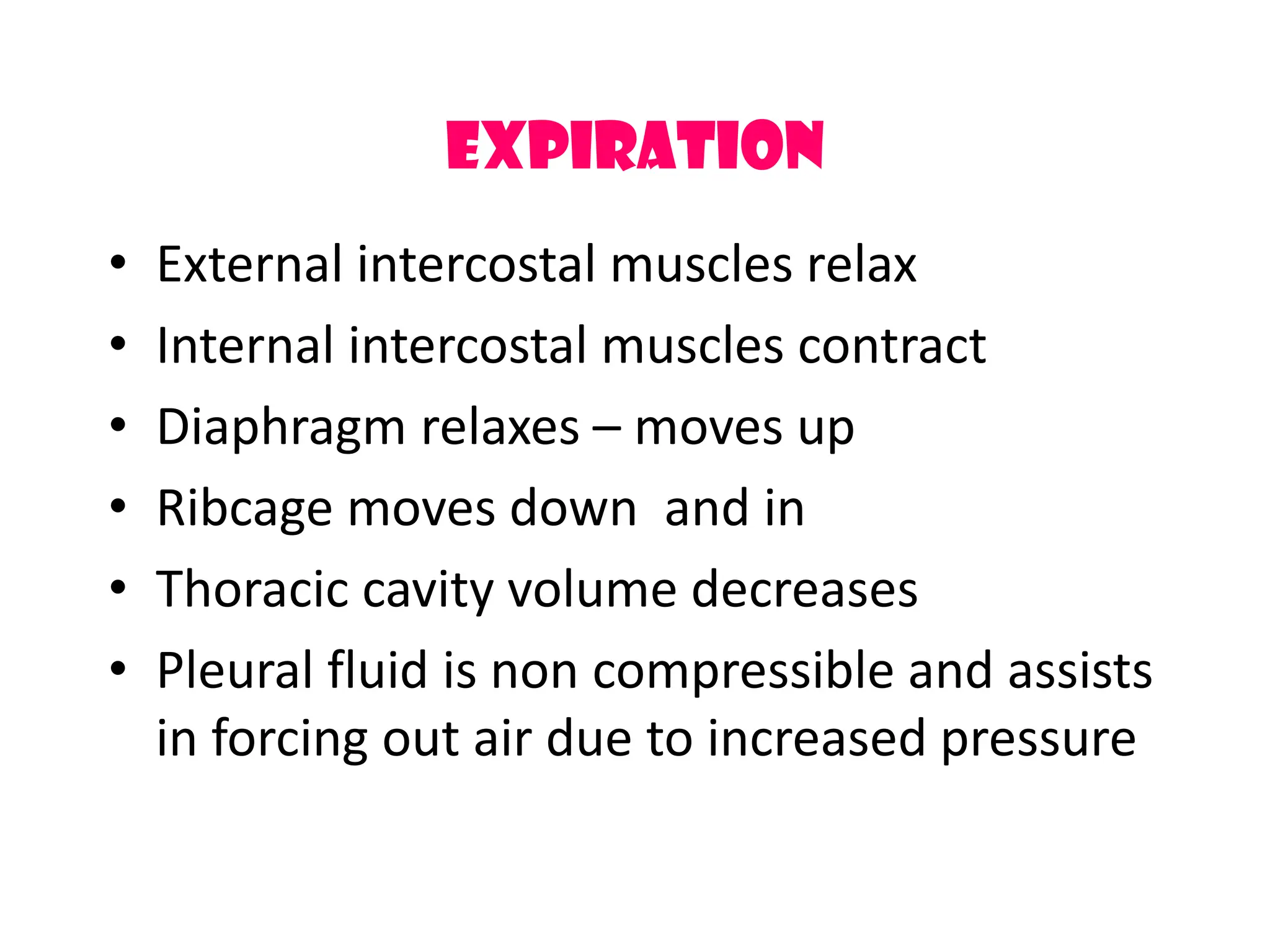 EXPIRATION

• External intercostal muscles relax
• Internal intercostal muscles contract
• Diaphragm relaxes – moves up
• Ribcage moves down and in
• Thoracic cavity volume decreases
• Pleural fluid is non compressible and assists in forcing out air due to increased pressure